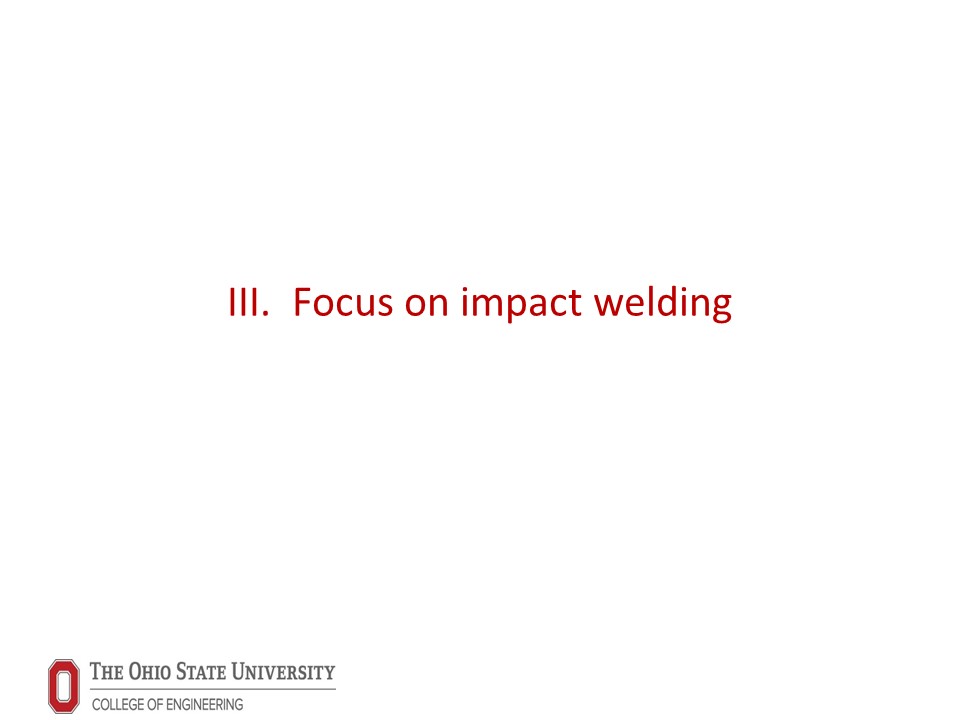 III. Focus on impact welding

THE OHIO STATE UNIVERSITY
COLLEGE OF ENGINEERING